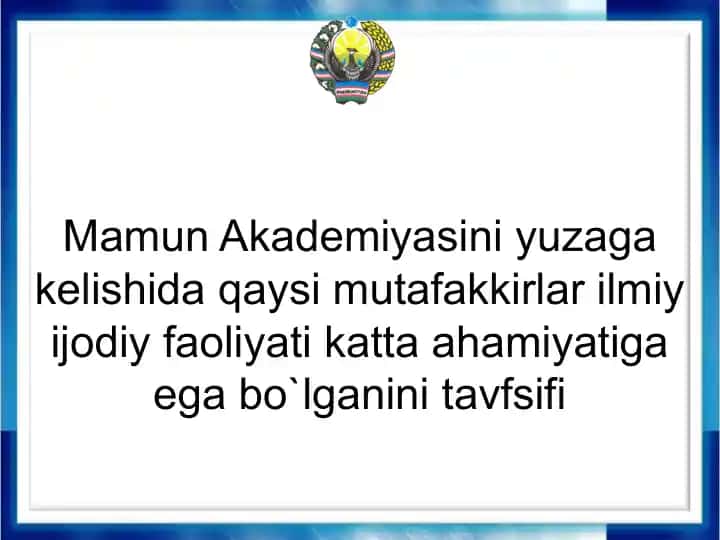 Mamun Akademiyasini yuzaga kelishida qaysi mutafakkirlar ilmiy ijodiy faoliyati katta ahamiyatiga ega bo`lganini tavfsifi